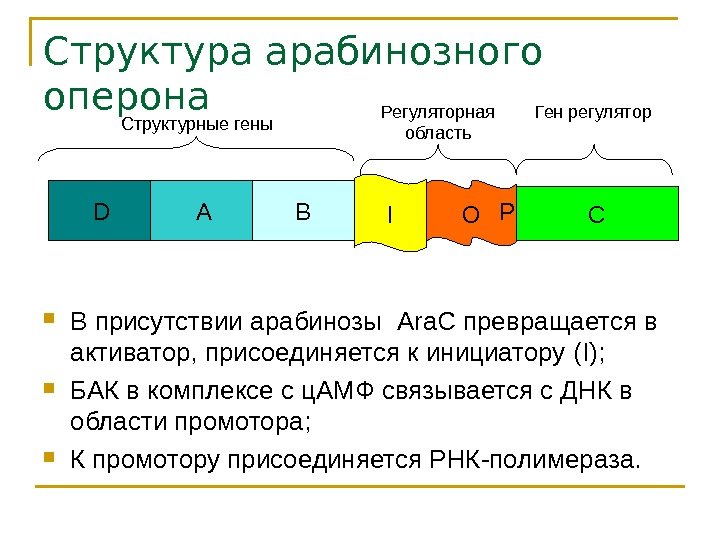 Структура арабинозного оперона

Структурные гены

Регуляторная область

Ген регулятор

D

A

B

I

O

P

C

В присутствии арабинозы AraC превращается в активатор, присоединяется к инициатору (I);

БАК в комплексе с цАМФ связывается с ДНК в области промотора;

К промотору присоединяется РНК-полимераза.